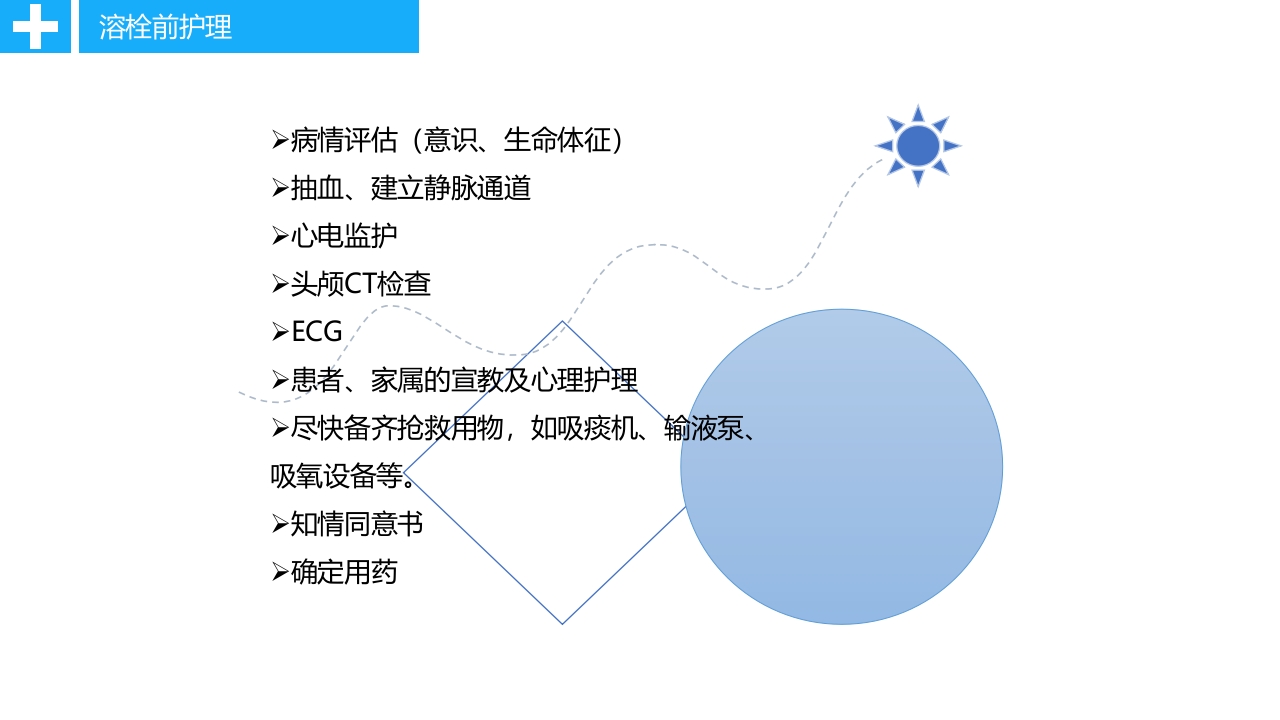 溶栓前护理

➢病情评估（意识、生命体征）
➢抽血、建立静脉通道
➢心电监护
➢头颅CT检查
➢ECG
➢患者、家属的宣教及心理护理
➢尽快备齐抢救用物，如吸痰机、输液泵、吸氧设备等。
➢知情同意书
➢确定用药